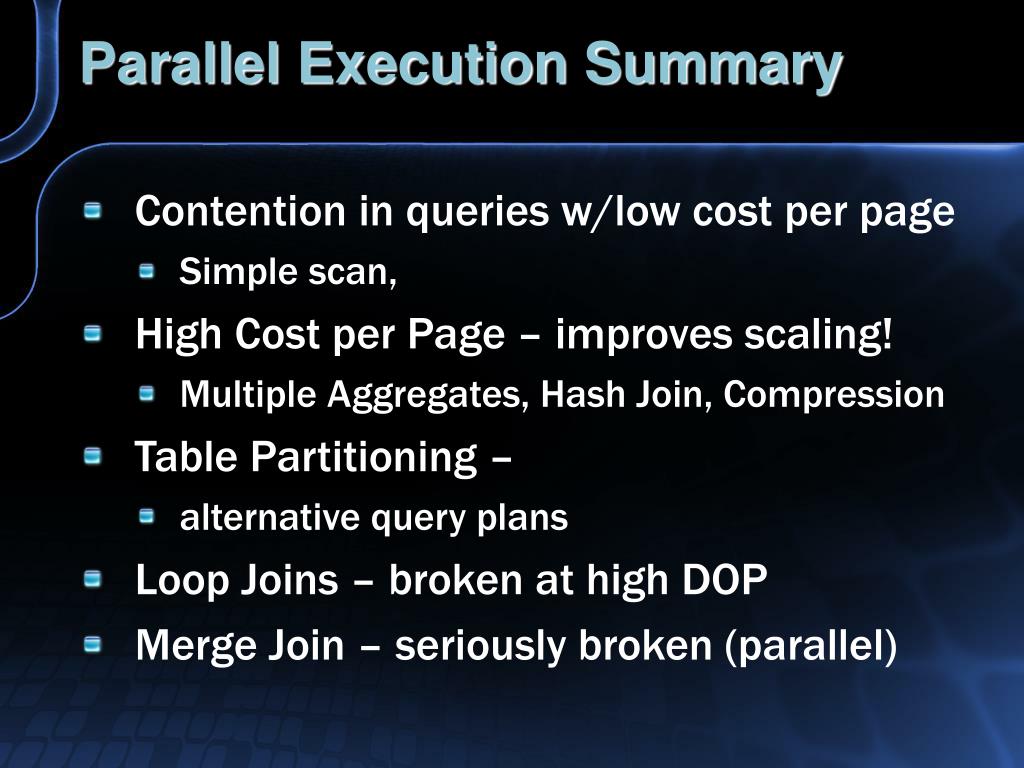 Parallel Execution Summary

Contention in queries w/low cost per page

Simple scan,

High Cost per Page – improves scaling!

Multiple Aggregates, Hash Join, Compression

Table Partitioning –

alternative query plans

Loop Joins – broken at high DOP

Merge Join – seriously broken (parallel)